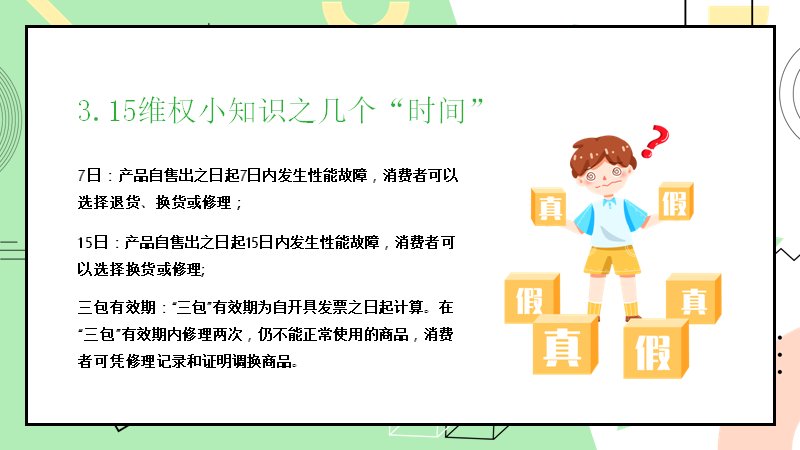 3.15维权小知识之几个“时间”

7日：产品自售出之日起7日内发生性能故障，消费者可以选择退货、换货或修理；

15日：产品自售出之日起15日内发生性能故障，消费者可以选择换货或修理;

三包有效期：“三包”有效期为自开具发票之日起计算。在“三包”有效期内修理两次，仍不能正常使用的商品，消费者可凭修理记录和证明调换商品。

真
假
假
真
真
假